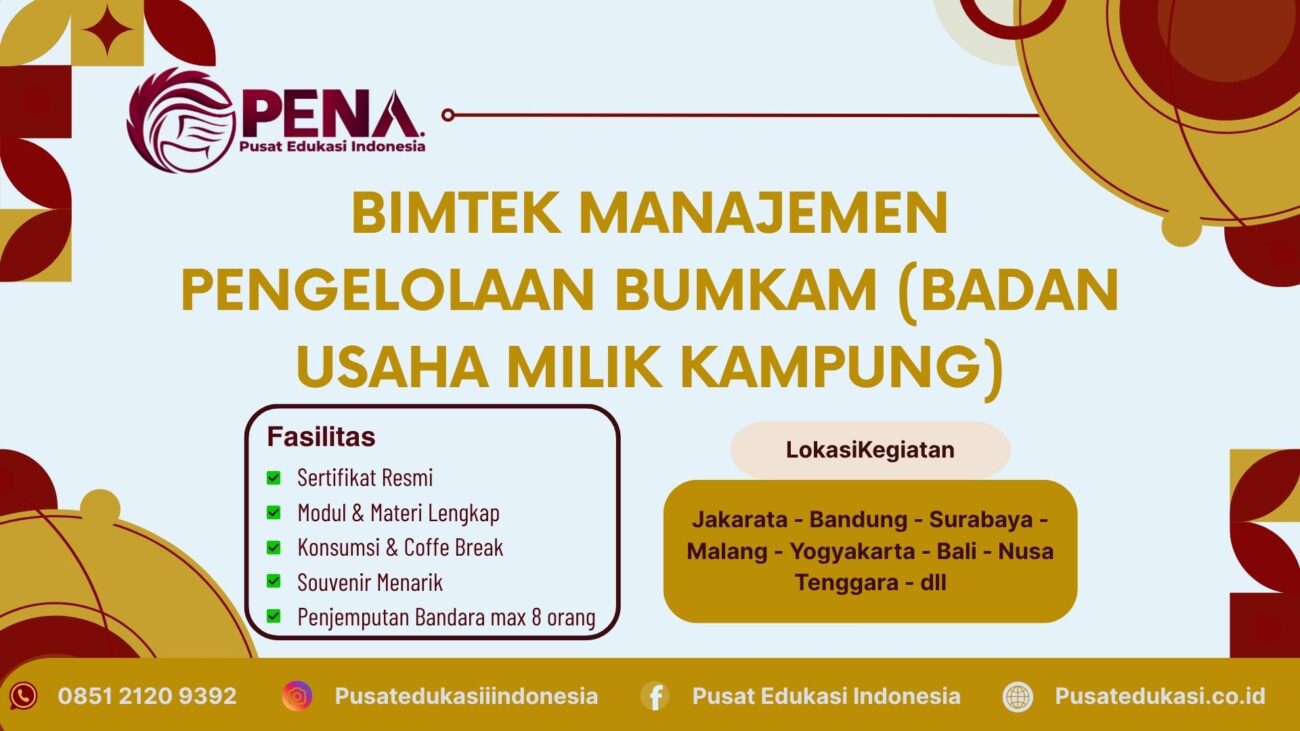 PENA.
Pusat Edukasi Indonesia

BIMTEK MANAJEMEN PENGELOLAAN BUMKAM (BADAN USAHA MILIK KAMPUNG)

Fasilitas
Sertifikat Resmi
Modul & Materi Lengkap
Konsumsi & Coffe Break
Souvenir Menarik
Penjemputan Bandara max 8 orang

LokasiKegiatan

Jakarata - Bandung - Surabaya - Malang - Yogyakarta - Bali - Nusa Tenggara - dll

0851 2120 9392
Pusatedukasiiindonesia
Pusat Edukasi Indonesia
Pusatedukasi.co.id